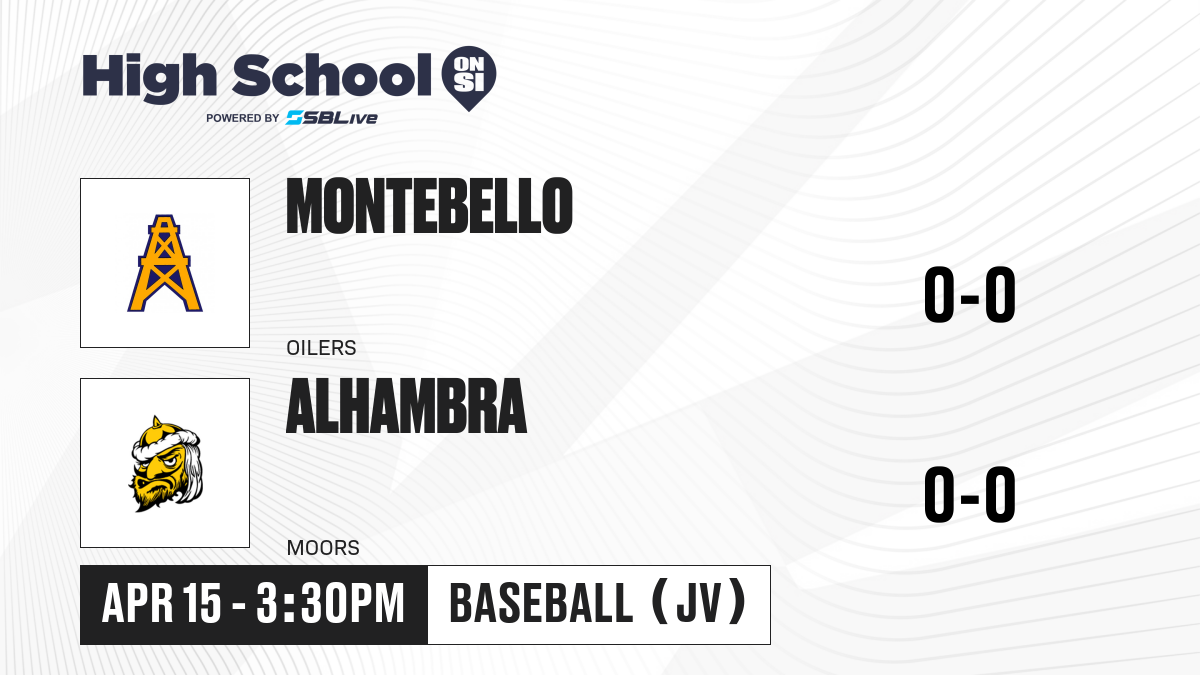 High School ON SI
POWERED BY SBLive

MONTEBELLO
OILERS
0-0

ALHAMBRA
MOORS
0-0

APR 15 - 3:30PM
BASEBALL (JV)